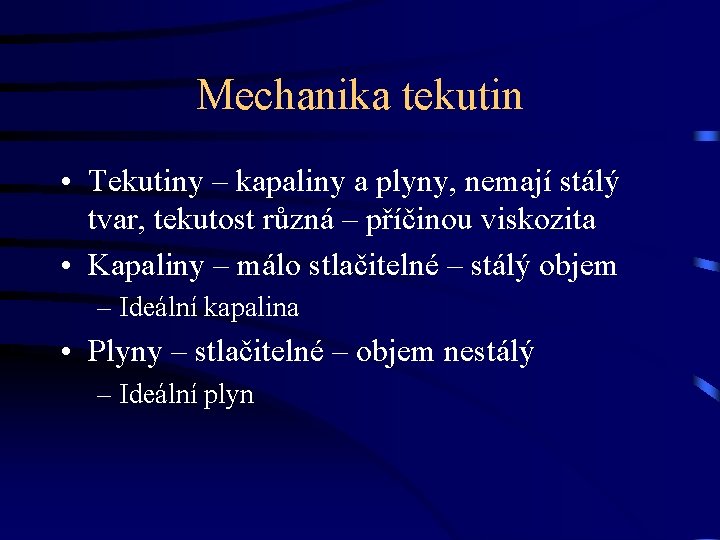 Mechanika tekutin

• Tekutiny – kapaliny a plyny, nemají stálý tvar, tekutost různá – příčinou viskozita

• Kapaliny – málo stlačitelné – stálý objem
– Ideální kapalina

• Plyny – stlačitelné – objem nestálý
– Ideální plyn